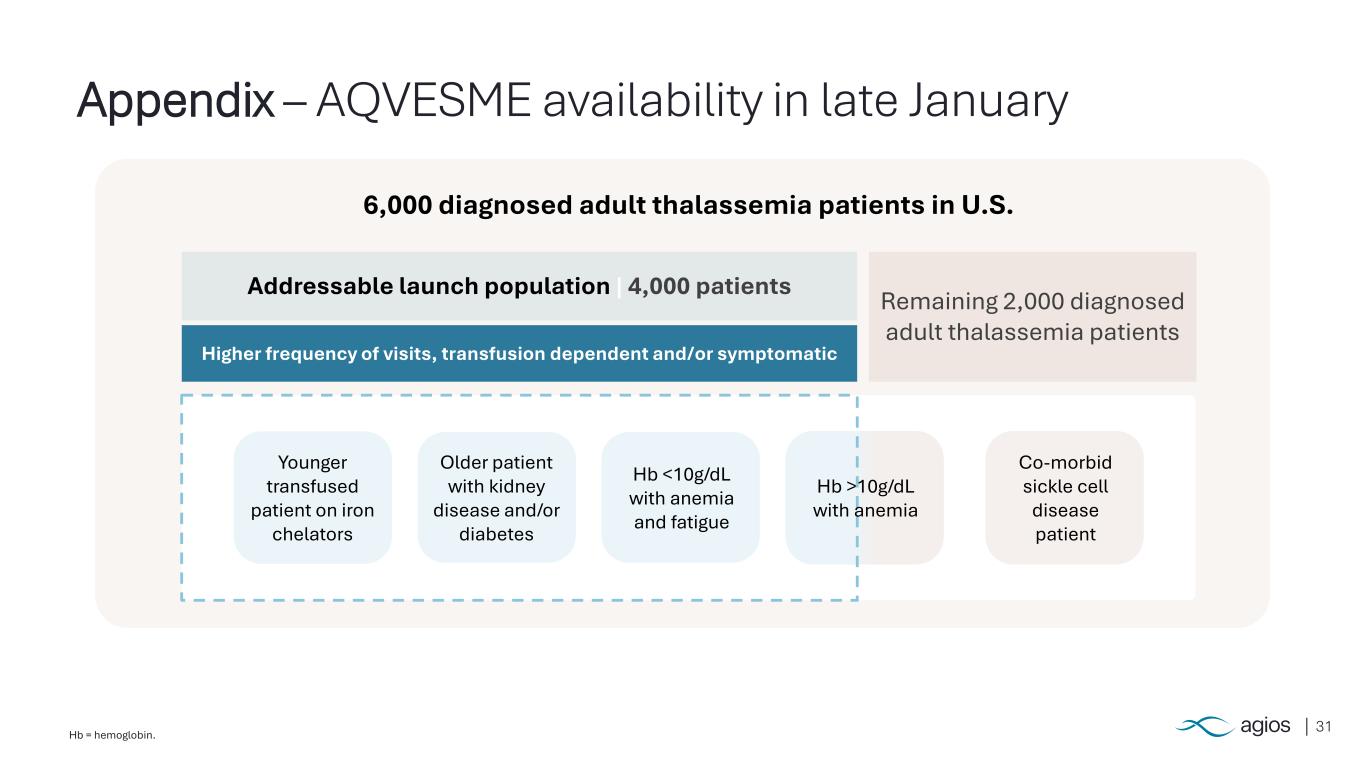 Appendix – AQVESME availability in late January

6,000 diagnosed adult thalassemia patients in U.S.

Addressable launch population | 4,000 patients

Higher frequency of visits, transfusion dependent and/or symptomatic

Remaining 2,000 diagnosed adult thalassemia patients

Younger transfused patient on iron chelators

Older patient with kidney disease and/or diabetes

Hb <10g/dL with anemia and fatigue

Hb >10g/dL with anemia

Co-morbid sickle cell disease patient

Hb = hemoglobin.

agios | 31